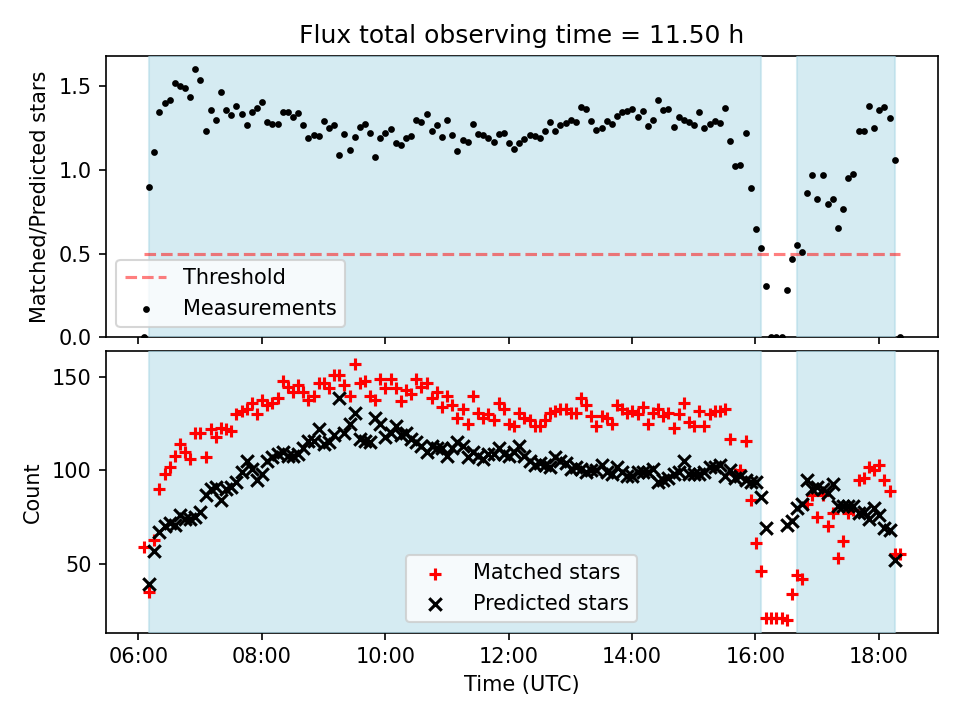 Flux total observing time = 11.50 h

Matched/Predicted stars

1.5
1.0
0.5
0.0

Threshold
Measurements

Count

150
100
50

Matched stars
Predicted stars

06:00
08:00
10:00
12:00
14:00
16:00
18:00

Time (UTC)